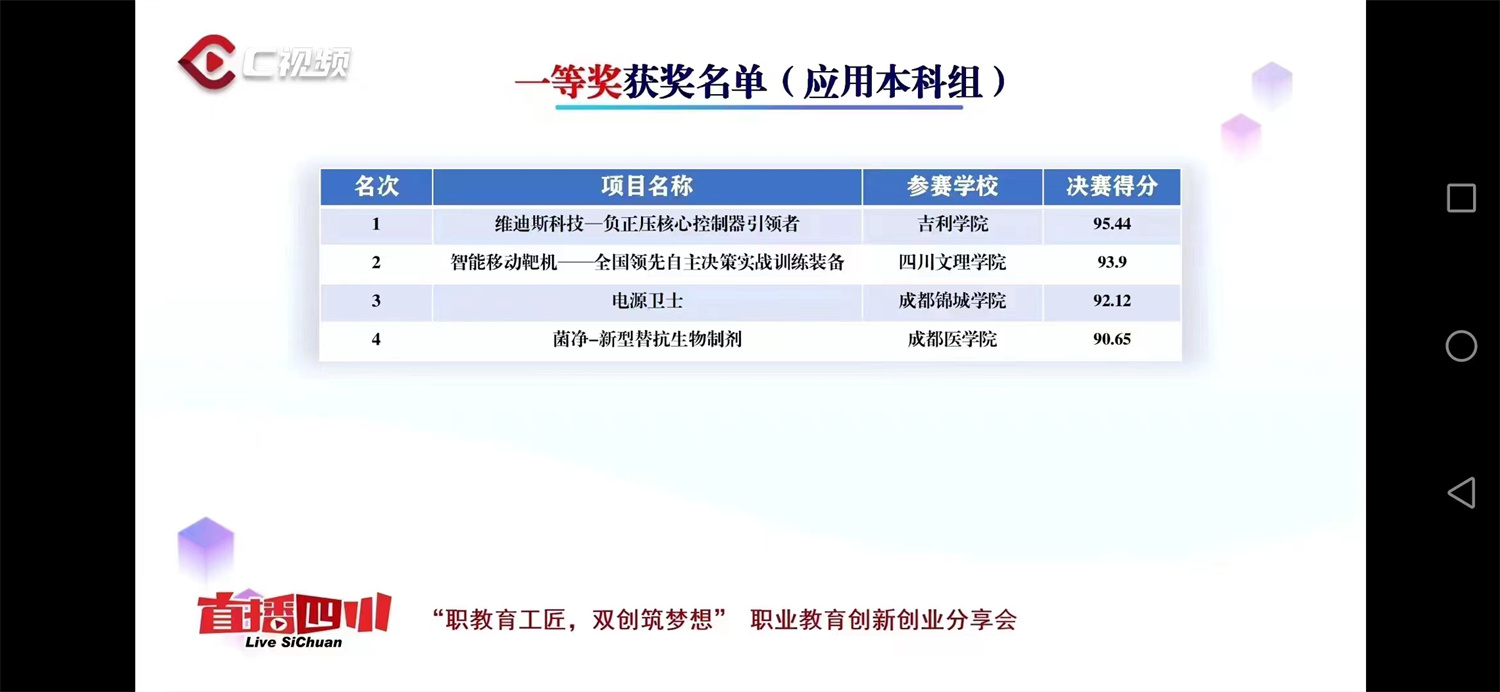 C视频

一等奖获奖名单（应用本科组）

| 名次 | 项目名称 | 参赛学校 | 决赛得分 |
|---|---|---|---|
| 1 | 维迪斯科技—负正压核心控制器引领者 | 吉利学院 | 95.44 |
| 2 | 智能移动靶机——全国领先自主决策实战训练装备 | 四川文理学院 | 93.9 |
| 3 | 电源卫士 | 成都锦城学院 | 92.12 |
| 4 | 菌净–新型替抗生物制剂 | 成都医学院 | 90.65 |

直播四川
Live SiChuan

“职教育工匠，双创筑梦想” 职业教育创新创业分享会